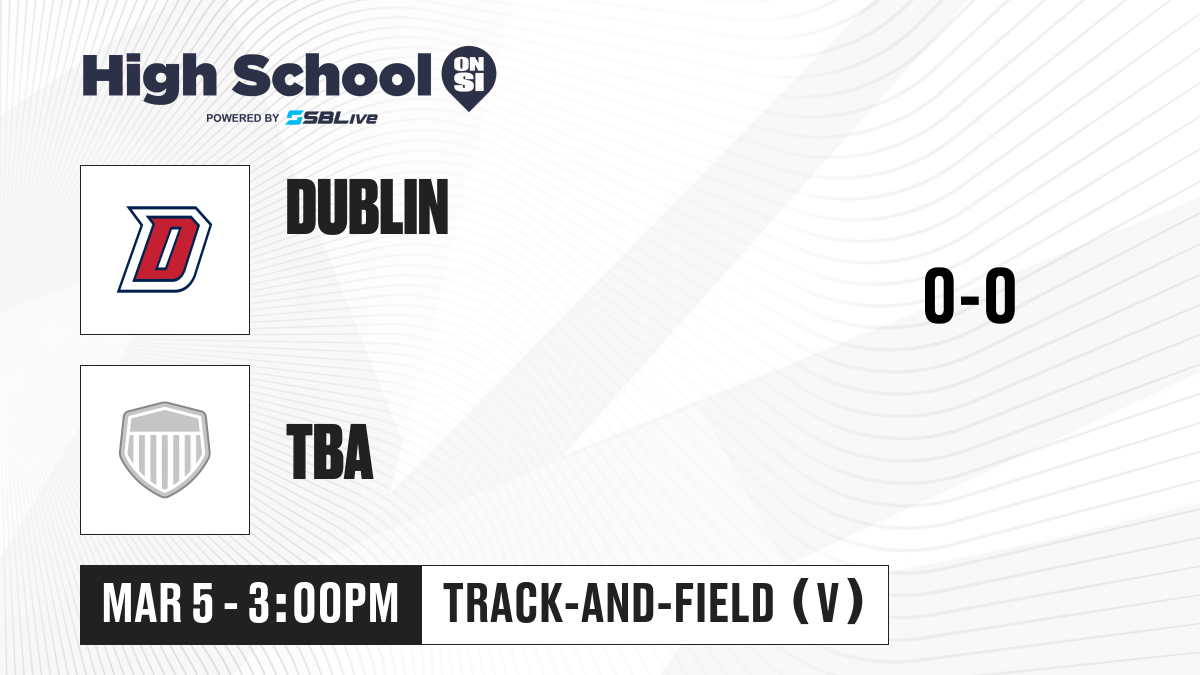 High School ON SI
POWERED BY SBLive

D

DUBLIN

0-0

TBA

MAR 5 - 3:00PM

TRACK-AND-FIELD (V)